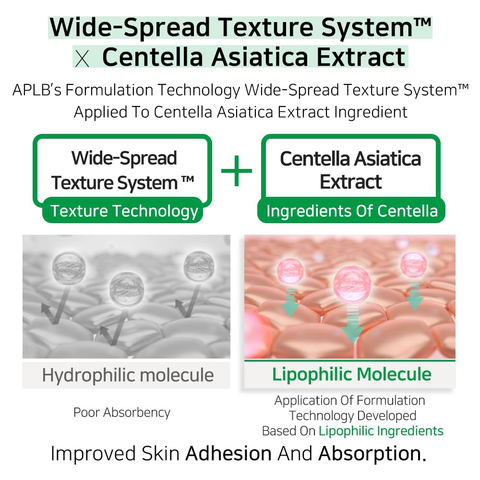 Wide-Spread Texture System™
X Centella Asiatica Extract

APLB's Formulation Technology Wide-Spread Texture System™ Applied To Centella Asiatica Extract Ingredient

Wide-Spread Texture System ™
Texture Technology

+

Centella Asiatica Extract
Ingredients Of Centella

Hydrophilic molecule

Poor Absorbency

Lipophilic Molecule

Application Of Formulation Technology Developed Based On Lipophilic Ingredients

Improved Skin Adhesion And Absorption.